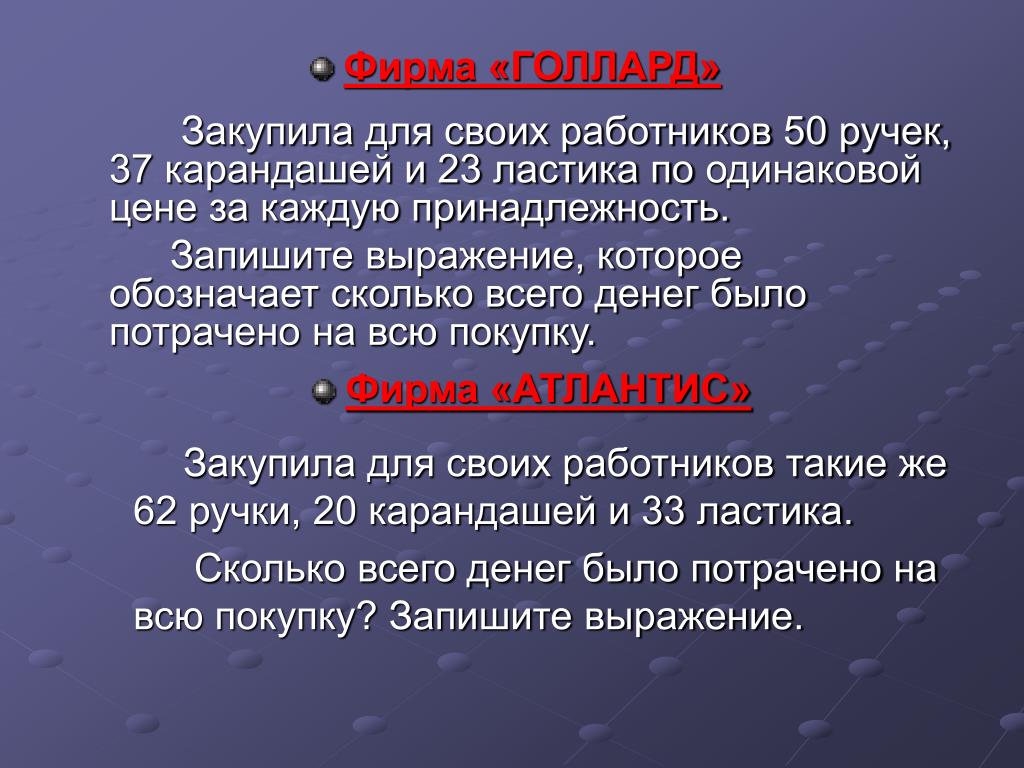 Фирма «ГОЛЛАРД»

Закупила для своих работников 50 ручек, 37 карандашей и 23 ластика по одинаковой цене за каждую принадлежность.

Запишите выражение, которое обозначает сколько всего денег было потрачено на всю покупку.

Фирма «АТЛАНТИС»

Закупила для своих работников такие же 62 ручки, 20 карандашей и 33 ластика.

Сколько всего денег было потрачено на всю покупку? Запишите выражение.